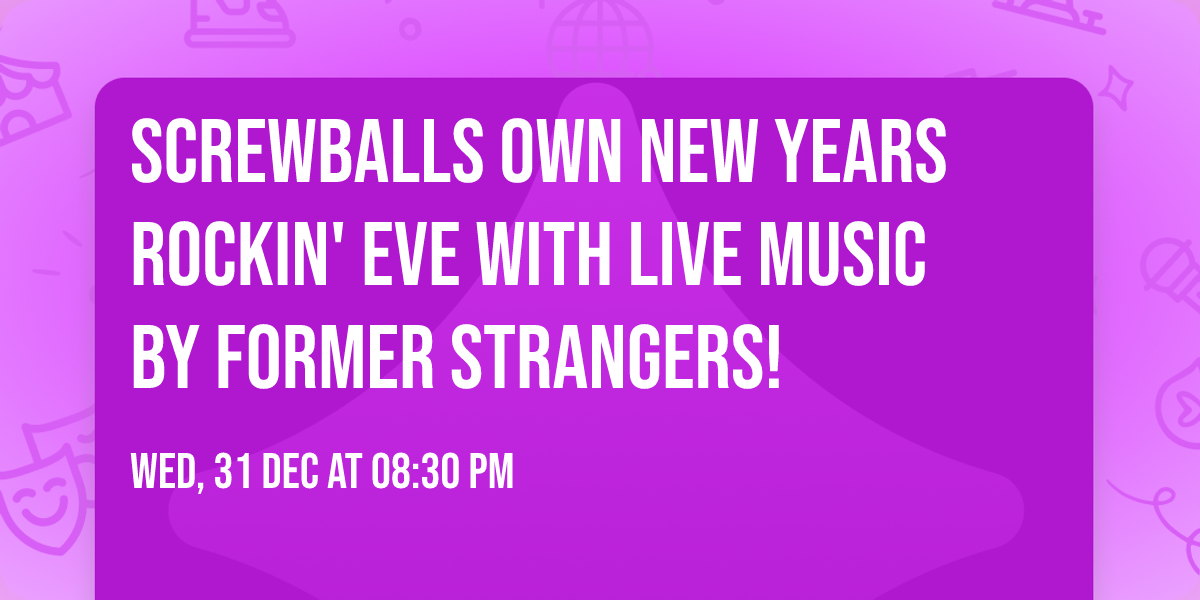 SCREWBALLS OWN NEW YEARS ROCKIN' EVE WITH LIVE MUSIC BY FORMER STRANGERS!

WED, 31 DEC AT 08:30 PM